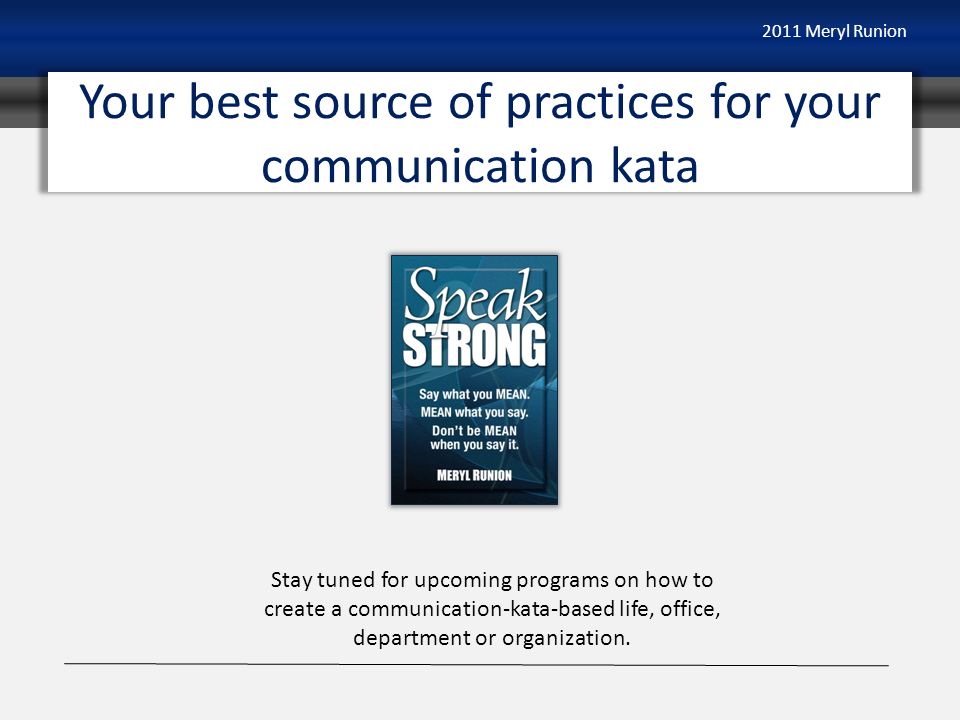 2011 Meryl Runion

Your best source of practices for your communication kata

Speak STRONG

Say what you MEAN. MEAN what you say. Don't be MEAN when you say it.

MERYL RUNION

Stay tuned for upcoming programs on how to create a communication-kata-based life, office, department or organization.